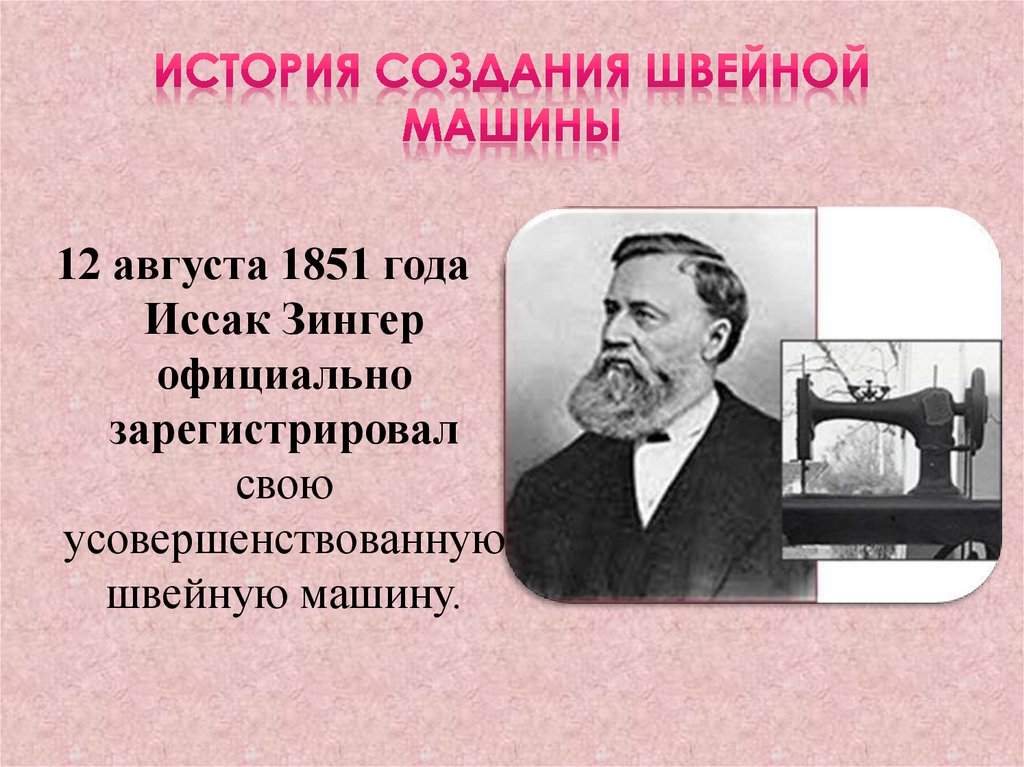 ИСТОРИЯ СОЗДАНИЯ ШВЕЙНОЙ МАШИНЫ

12 августа 1851 года Иссак Зингер официально зарегистрировал свою усовершенствованную швейную машину.